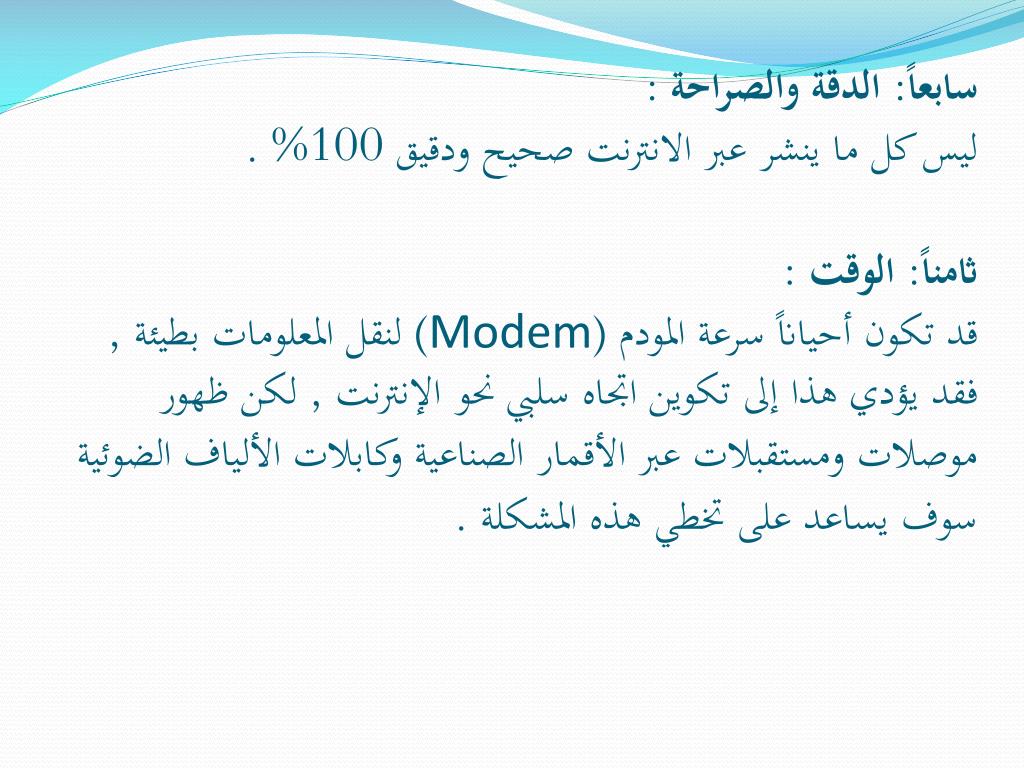 سابعاً: الدقة والصراحة :
ليس كل ما ينشر عبر الانترنت صحيح ودقيق 100% .

ثامناً: الوقت :
قد تكون أحياناً سرعة المودم (Modem) لنقل المعلومات بطيئة , فقد يؤدي هذا إلى تكوين اتجاه سلبي نحو الإنترنت , لكن ظهور موصلات ومستقبلات عبر الأقمار الصناعية وكابلات الألياف الضوئية سوف يساعد على تخطي هذه المشكلة .